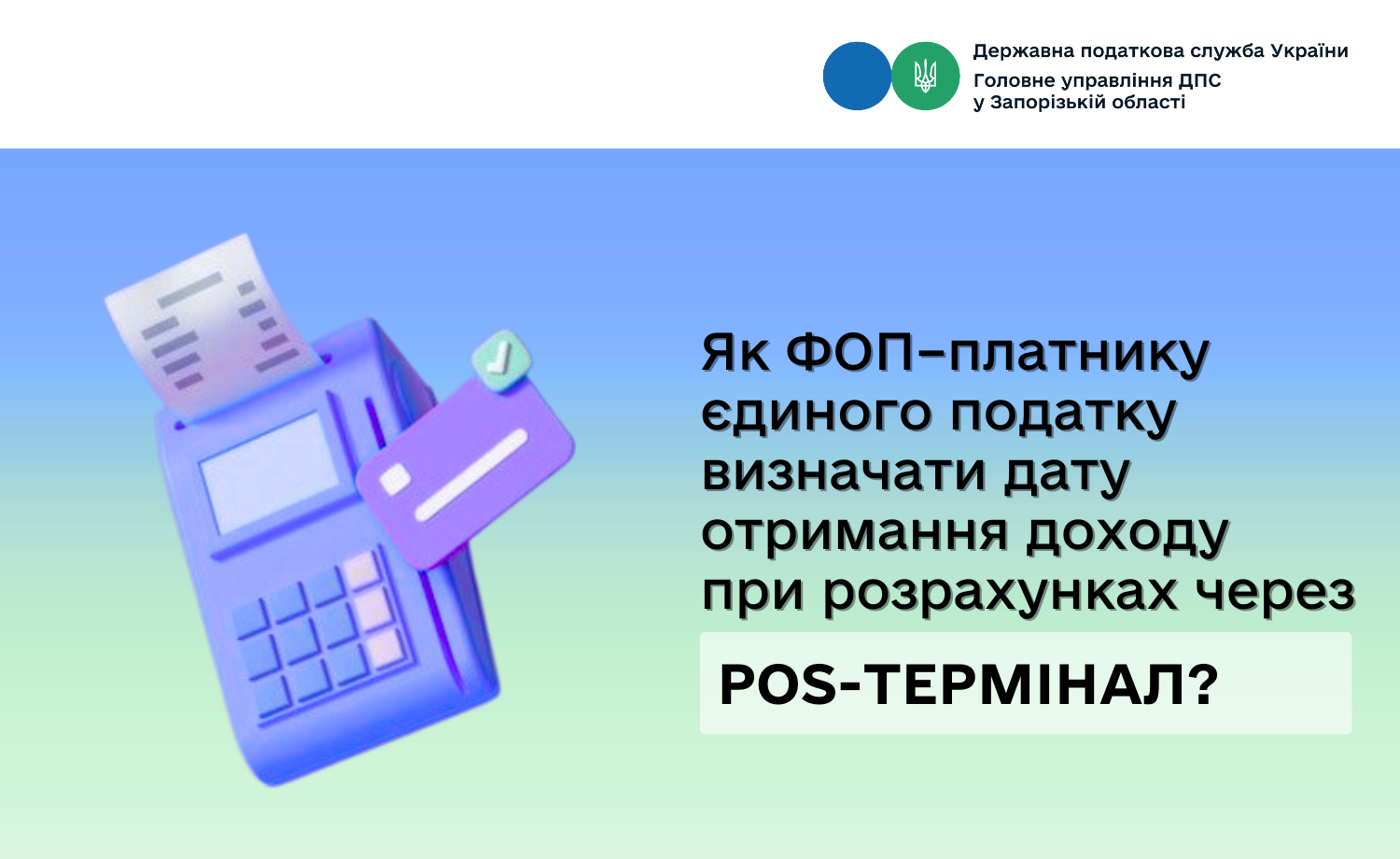 Державна податкова служба України
Головне управління ДПС у Запорізькій області

Як ФОП–платнику єдиного податку визначати дату отримання доходу при розрахунках через

POS-ТЕРМІНАЛ?